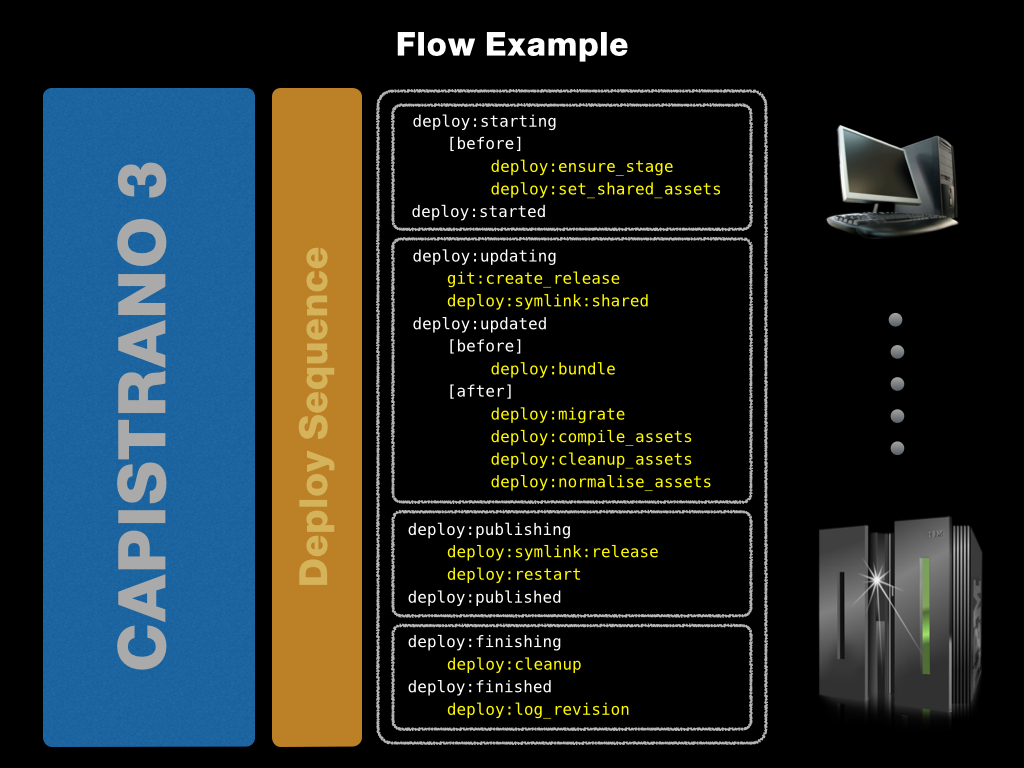 Flow Example

CAPISTRANO 3

Deploy Sequence

deploy:starting
[before]
deploy:ensure_stage
deploy:set_shared_assets
deploy:started

deploy:updating
git:create_release
deploy:symlink:shared
deploy:updated
[before]
deploy:bundle
[after]
deploy:migrate
deploy:compile_assets
deploy:cleanup_assets
deploy:normalise_assets

deploy:publishing
deploy:symlink:release
deploy:restart
deploy:published

deploy:finishing
deploy:cleanup
deploy:finished
deploy:log_revision